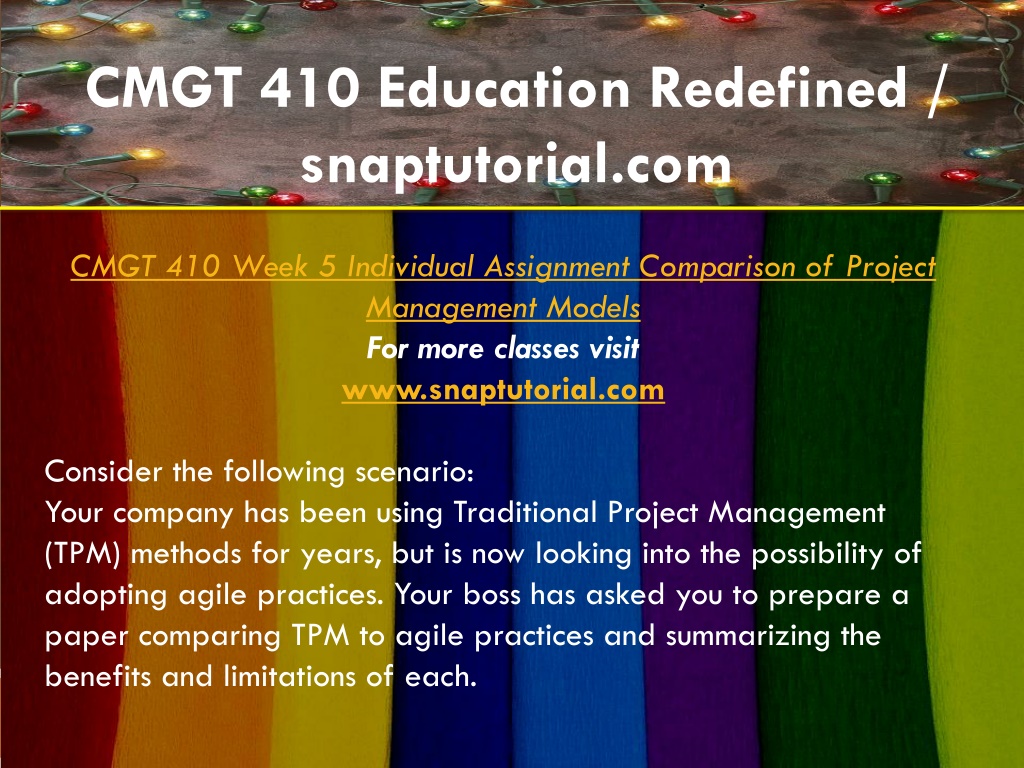 CMGT 410 Education Redefined / snaptutorial.com

CMGT 410 Week 5 Individual Assignment Comparison of Project Management Models
For more classes visit
www.snaptutorial.com

Consider the following scenario:
Your company has been using Traditional Project Management (TPM) methods for years, but is now looking into the possibility of adopting agile practices. Your boss has asked you to prepare a paper comparing TPM to agile practices and summarizing the benefits and limitations of each.